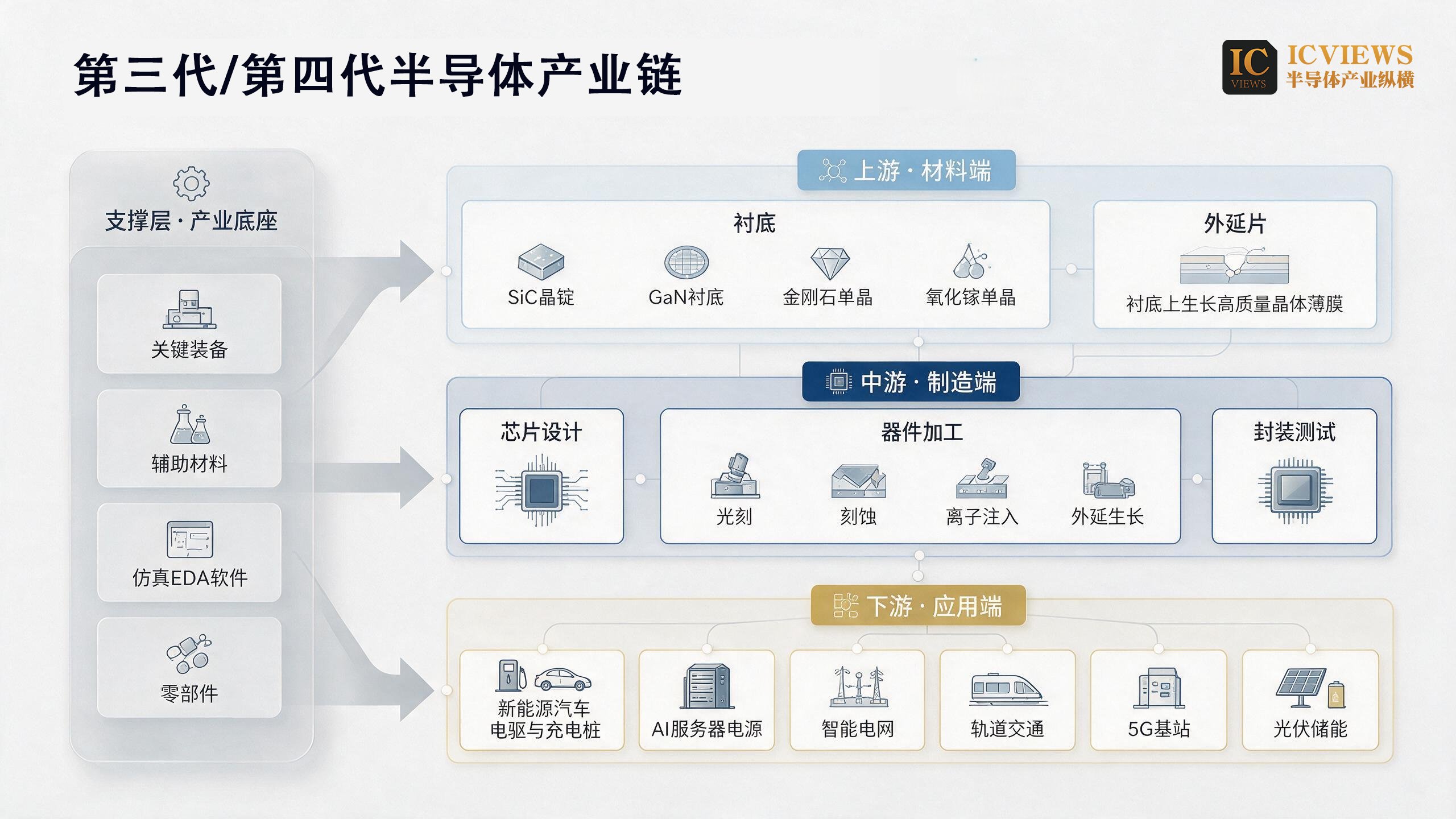 第三代/第四代半导体产业链

IC VIEWS ICVIEWS 半导体产业纵横

支撑层 · 产业底座

关键装备

辅助材料

仿真EDA软件

零部件

上游 · 材料端

衬底

SiC晶锭

GaN衬底

金刚石单晶

氧化镓单晶

外延片

衬底上生长高质量晶体薄膜

中游 · 制造端

芯片设计

器件加工

光刻

刻蚀

离子注入

外延生长

封装测试

下游 · 应用端

新能源汽车电驱与充电桩

AI服务器电源

智能电网

轨道交通

5G基站

光伏储能